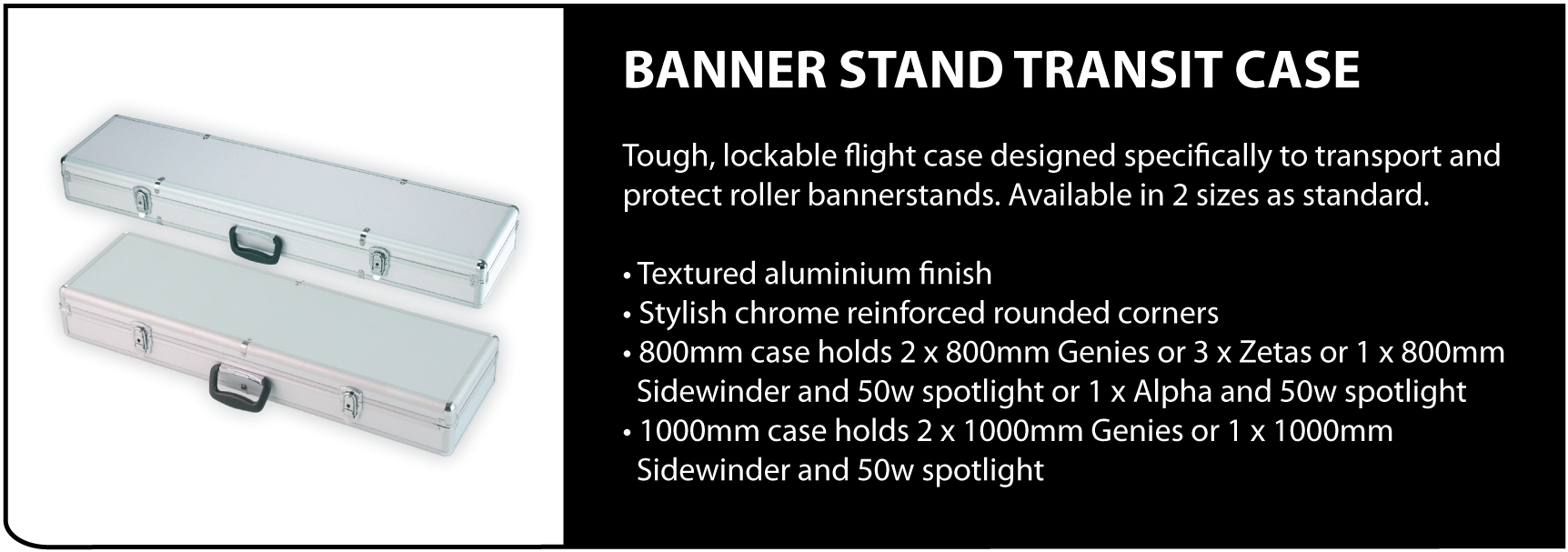 BANNER STAND TRANSIT CASE

Tough, lockable flight case designed specifically to transport and protect roller bannerstands. Available in 2 sizes as standard.

• Textured aluminium finish
• Stylish chrome reinforced rounded corners
• 800mm case holds 2 x 800mm Genies or 3 x Zetas or 1 x 800mm Sidewinder and 50w spotlight or 1 x Alpha and 50w spotlight
• 1000mm case holds 2 x 1000mm Genies or 1 x 1000mm Sidewinder and 50w spotlight